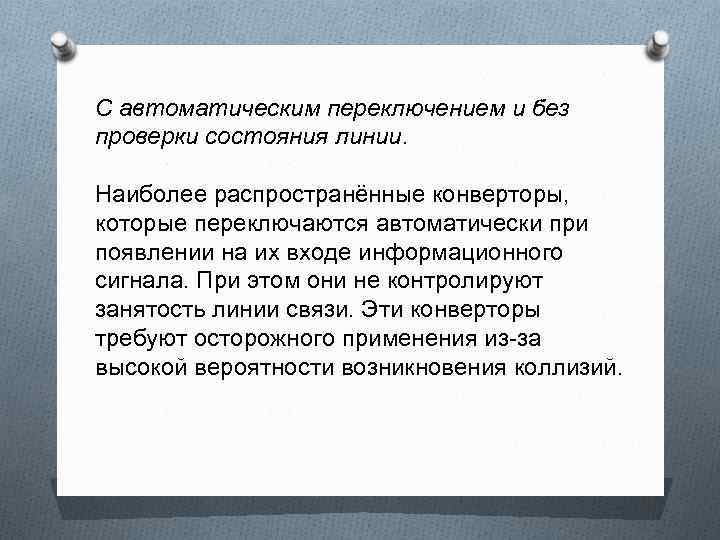 С автоматическим переключением и без проверки состояния линии.

Наиболее распространённые конверторы, которые переключаются автоматически при появлении на их входе информационного сигнала. При этом они не контролируют занятость линии связи. Эти конверторы требуют осторожного применения из-за высокой вероятности возникновения коллизий.